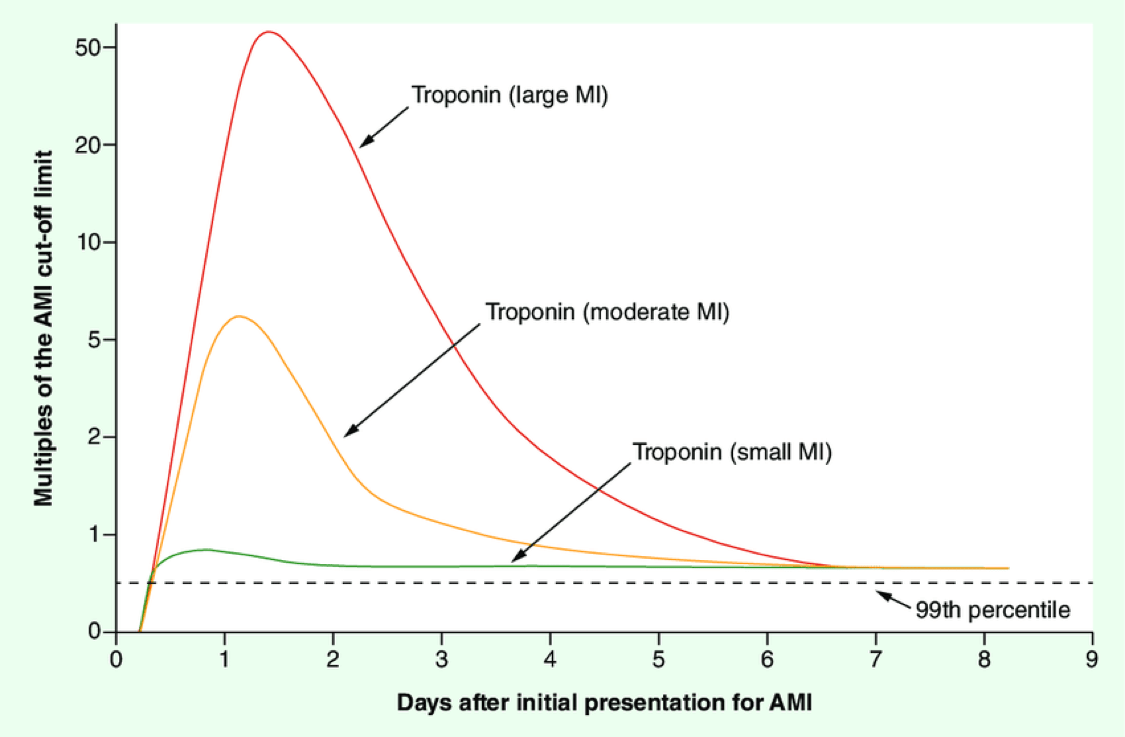 Multiples of the AMI cut-off limit

50
20
10
5
2
1
0

Troponin (large MI)

Troponin (moderate MI)

Troponin (small MI)

99th percentile

0 1 2 3 4 5 6 7 8 9

Days after initial presentation for AMI